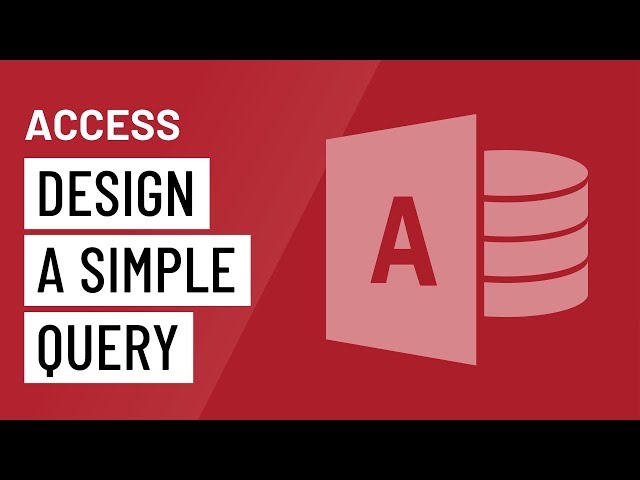 ACCESS

DESIGN
A SIMPLE
QUERY

A